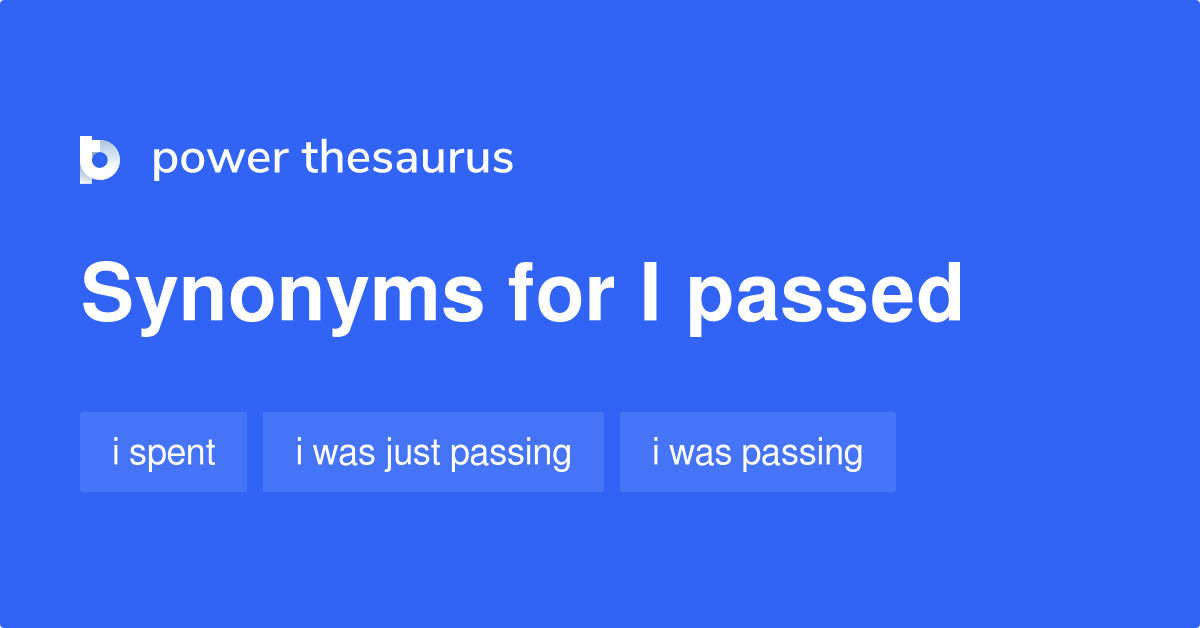 power thesaurus

Synonyms for I passed

i spent

i was just passing

i was passing